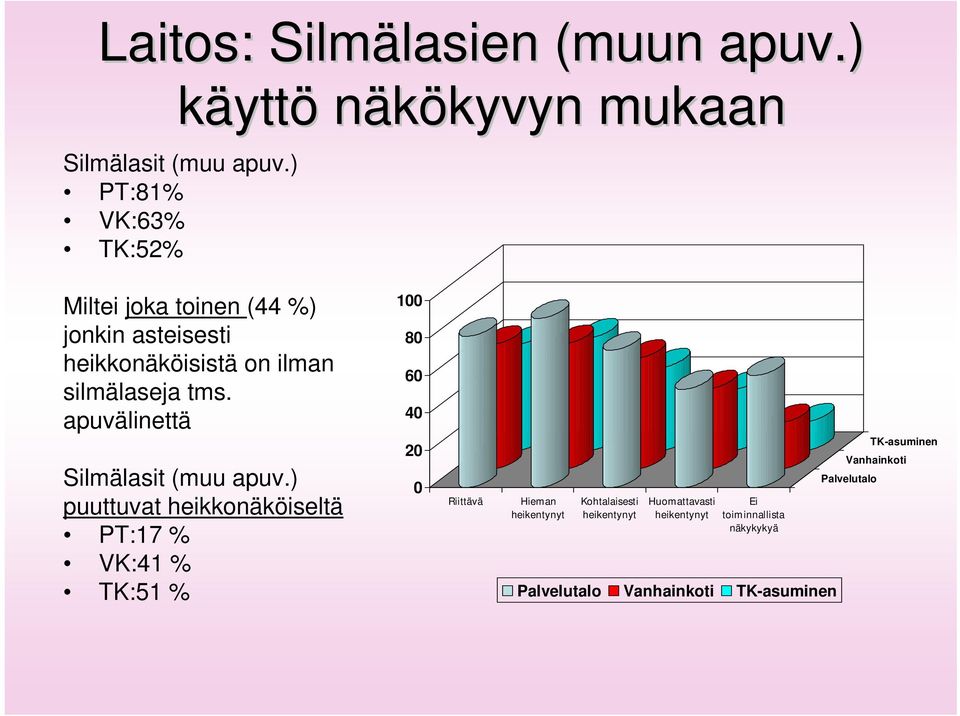 Laitos: Silmälasien (muun apuv.) käyttö näkökyvyn mukaan

Silmälasit (muu apuv.)
• PT:81%
• VK:63%
• TK:52%

Miltei joka toinen (44 %) jonkin asteisesti heikkonäköisistä on ilman silmälaseja tms. apuvälinettä

Silmälasit (muu apuv.) puuttuvat heikkonäköiseltä
• PT:17 %
• VK:41 %
• TK:51 %

100
80
60
40
20
0

Riittävä
Hieman heikentynyt
Kohtalaisesti heikentynyt
Huomattavasti heikentynyt
Ei toiminnallista näkykykyä

TK-asuminen
Vanhainkoti
Palvelutalo

Palvelutalo Vanhainkoti TK-asuminen